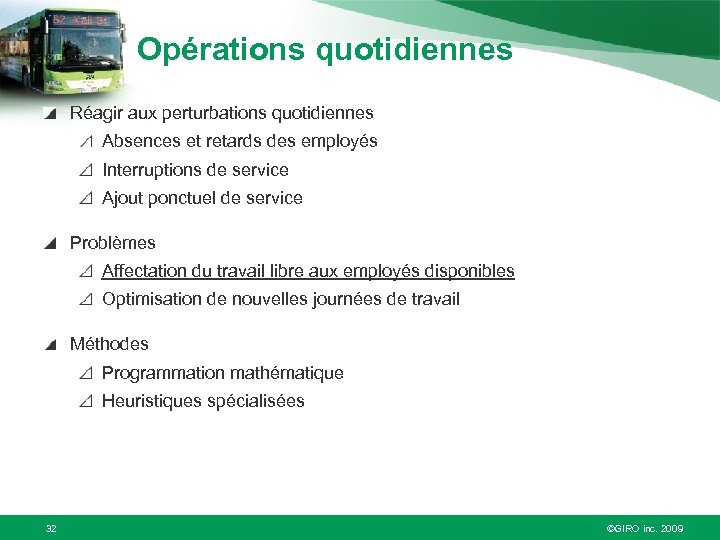 Opérations quotidiennes

Réagir aux perturbations quotidiennes

Absences et retards des employés

Interruptions de service

Ajout ponctuel de service

Problèmes

Affectation du travail libre aux employés disponibles

Optimisation de nouvelles journées de travail

Méthodes

Programmation mathématique

Heuristiques spécialisées

32

©GIRO inc. 2009